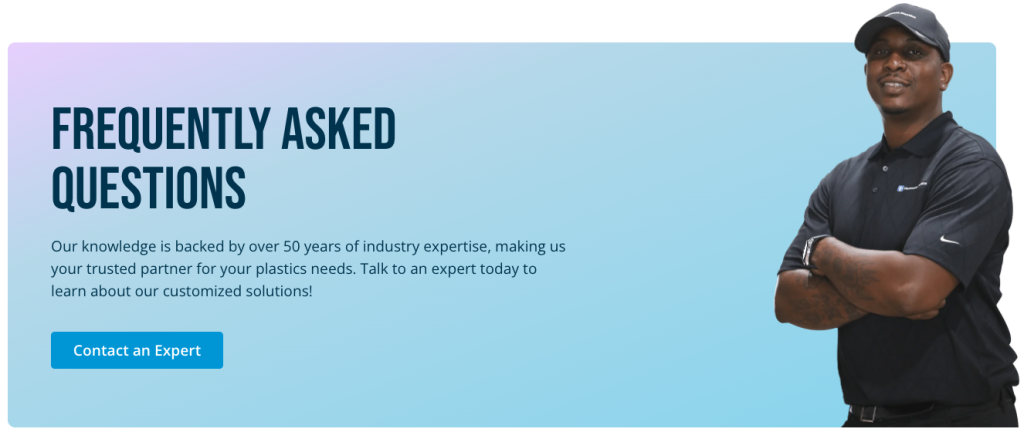 FREQUENTLY ASKED QUESTIONS

Our knowledge is backed by over 50 years of industry expertise, making us your trusted partner for your plastics needs. Talk to an expert today to learn about our customized solutions!

Contact an Expert